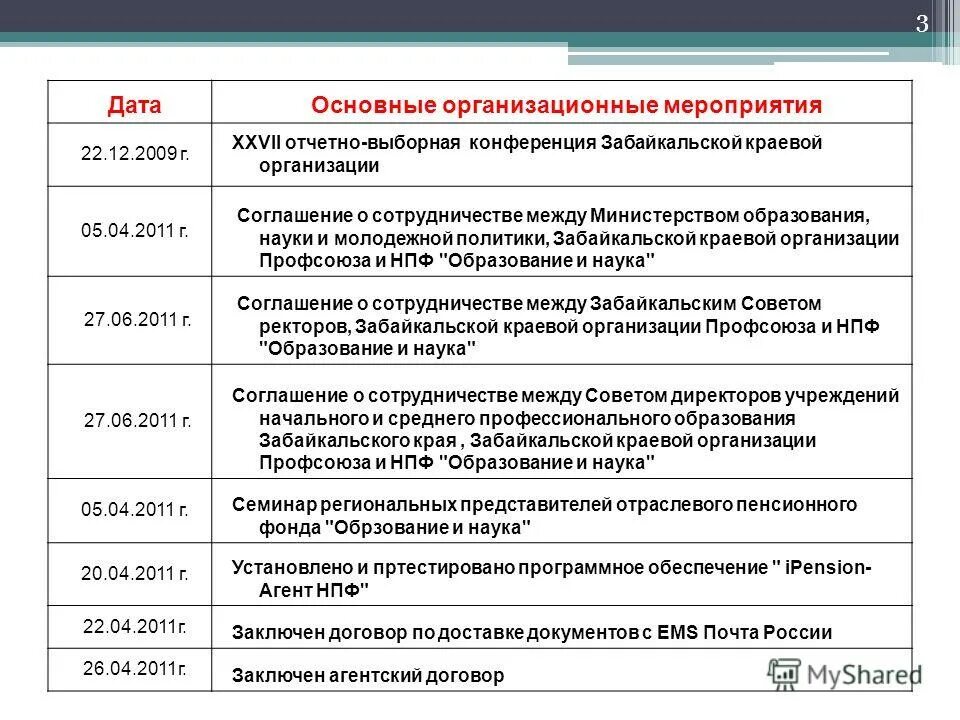 3

| Дата | Основные организационные мероприятия |
|---|---|
| 22.12.2009 г. | XXVII отчетно-выборная конференция Забайкальской краевой организации |
| 05.04.2011 г. | Соглашение о сотрудничестве между Министерством образования, науки и молодежной политики, Забайкальской краевой организации Профсоюза и НПФ "Образование и наука" |
| 27.06.2011 г. | Соглашение о сотрудничестве между Забайкальским Советом ректоров, Забайкальской краевой организации Профсоюза и НПФ "Образование и наука" |
| 27.06.2011 г. | Соглашение о сотрудничестве между Советом директоров учреждений начального и среднего профессионального образования Забайкальского края , Забайкальской краевой организации Профсоюза и НПФ "Образование и наука" |
| 05.04.2011 г. | Семинар региональных представителей отраслевого пенсионного фонда "Обрзование и наука" |
| 20.04.2011 г. | Установлено и пртестировано программное обеспечение " iPension-Агент НПФ" |
| 22.04.2011г. | Заключен договор по доставке документов с EMS Почта России |
| 26.04.2011г. | Заключен агентский договор |

MyShared